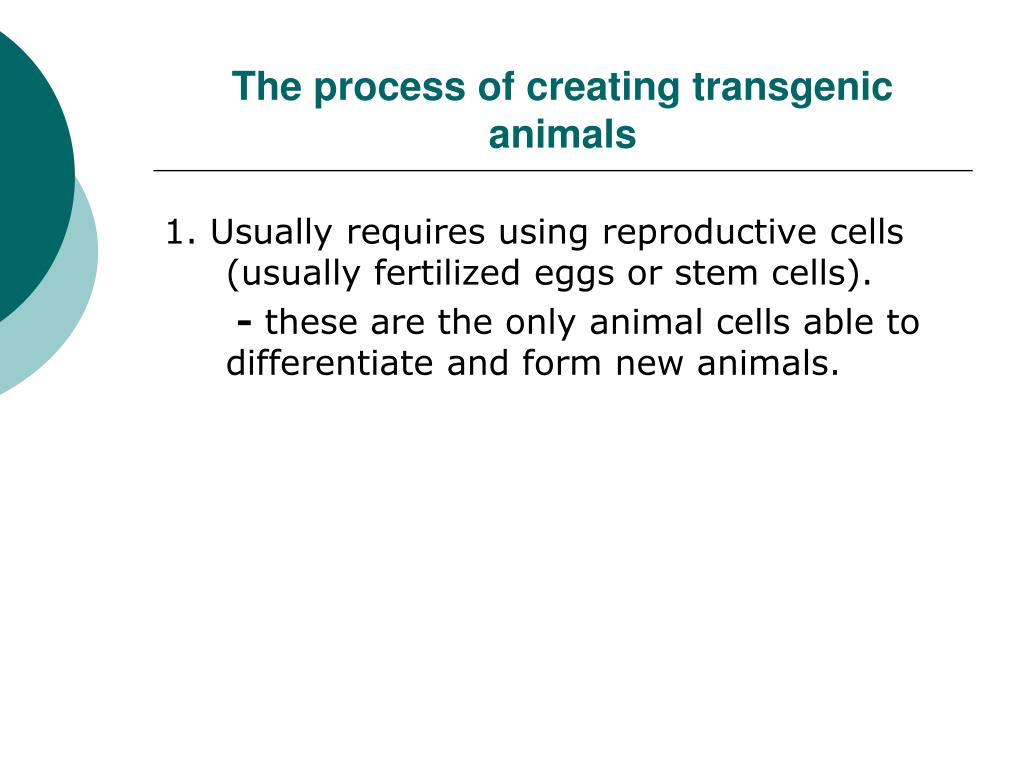 The process of creating transgenic animals

1. Usually requires using reproductive cells (usually fertilized eggs or stem cells).

- these are the only animal cells able to differentiate and form new animals.